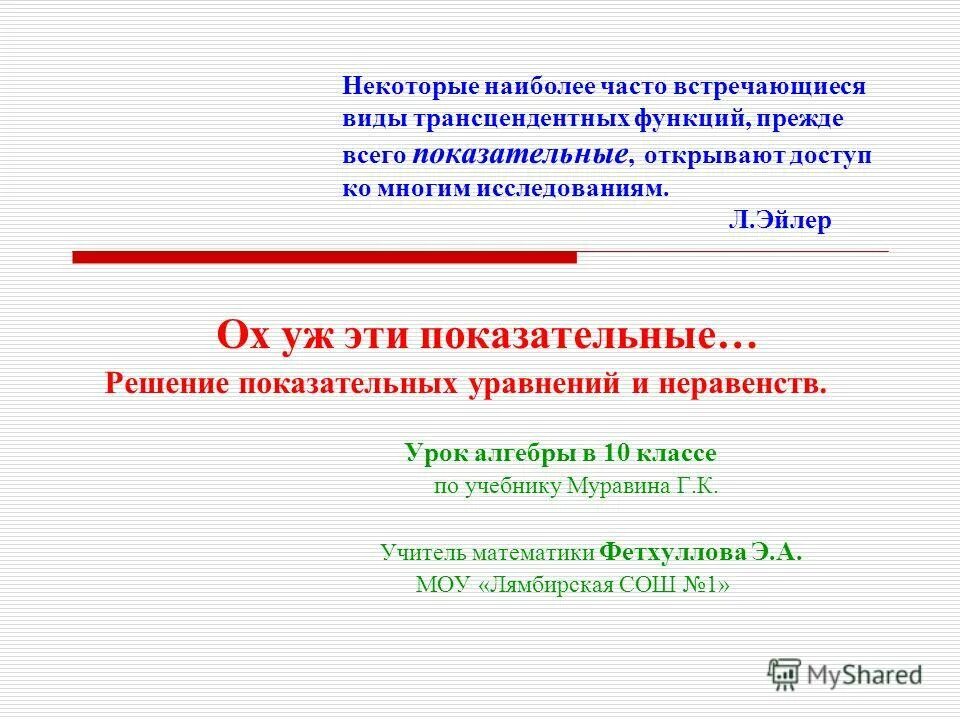 Некоторые наиболее часто встречающиеся виды трансцендентных функций, прежде всего показательные, открывают доступ ко многим исследованиям.

Л.Эйлер

Ох уж эти показательные…

Решение показательных уравнений и неравенств.

Урок алгебры в 10 классе

по учебнику Муравина Г.К.

Учитель математики Фетхуллова Э.А.

МОУ «Лямбирская СОШ №1»

MyShared